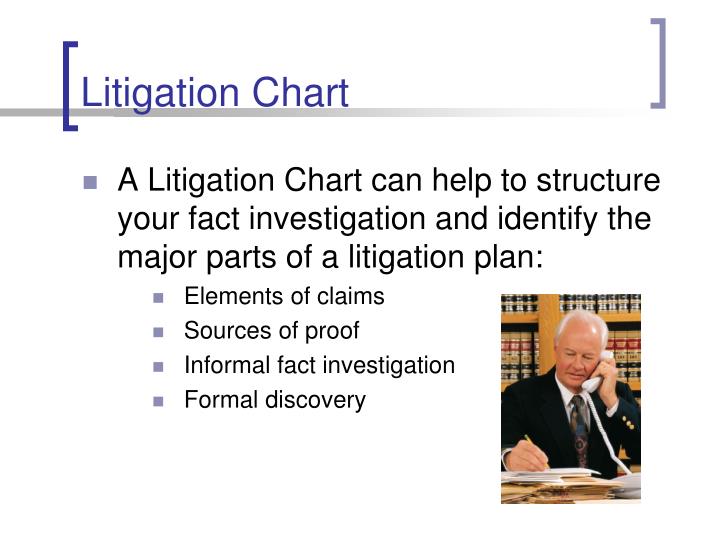 Litigation Chart

A Litigation Chart can help to structure your fact investigation and identify the major parts of a litigation plan:

Elements of claims
Sources of proof
Informal fact investigation
Formal discovery